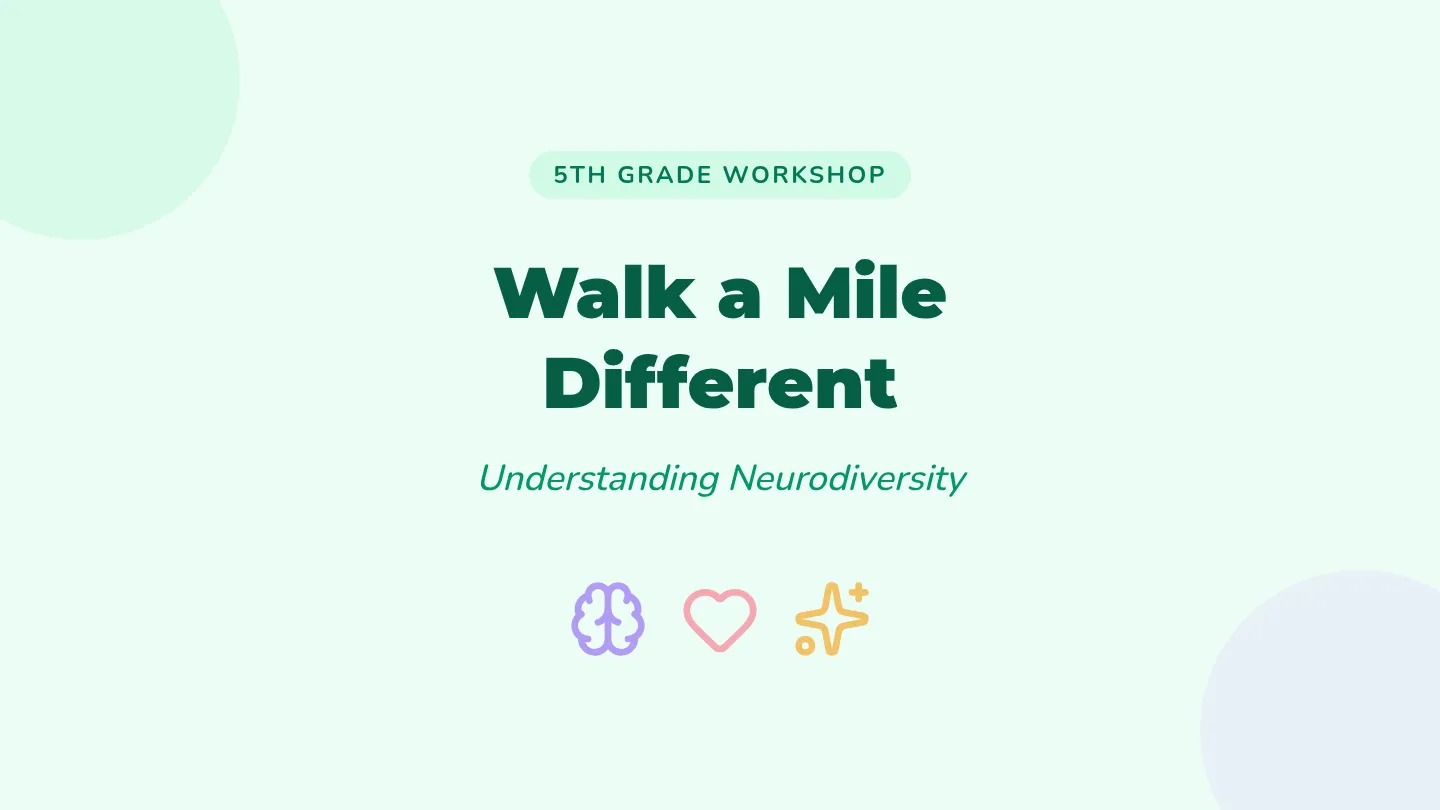 5TH GRADE WORKSHOP

Walk a Mile
Different

Understanding Neurodiversity